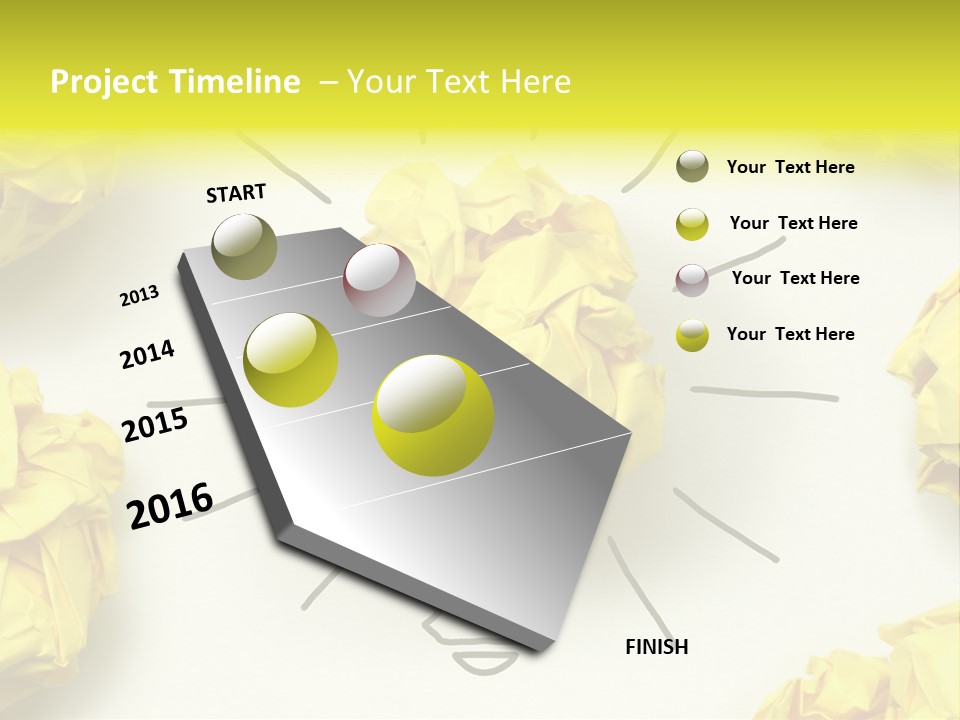 Project Timeline – Your Text Here

START

2013

2014

2015

2016

FINISH

Your Text Here

Your Text Here

Your Text Here

Your Text Here